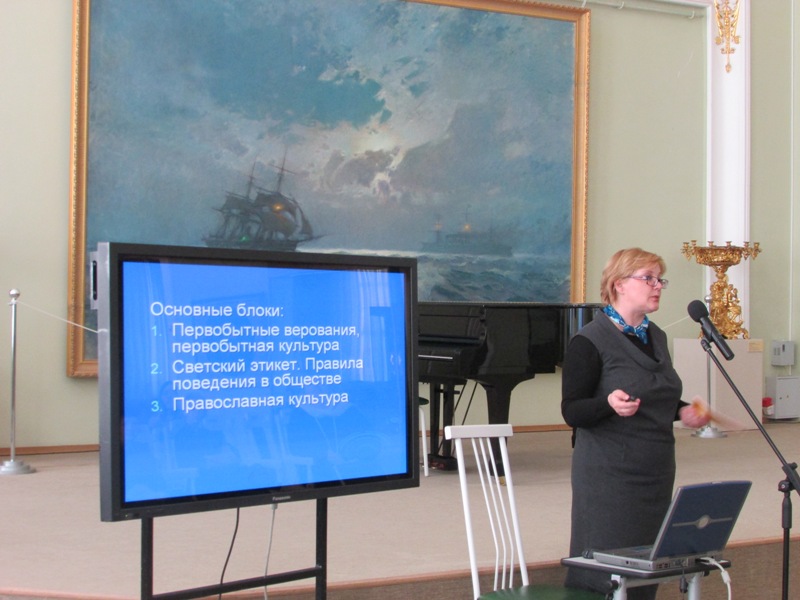 Основные блоки:
1. Первобытные верования, первобытная культура
2. Светский этикет. Правила поведения в обществе
3. Православная культура

Panasonic